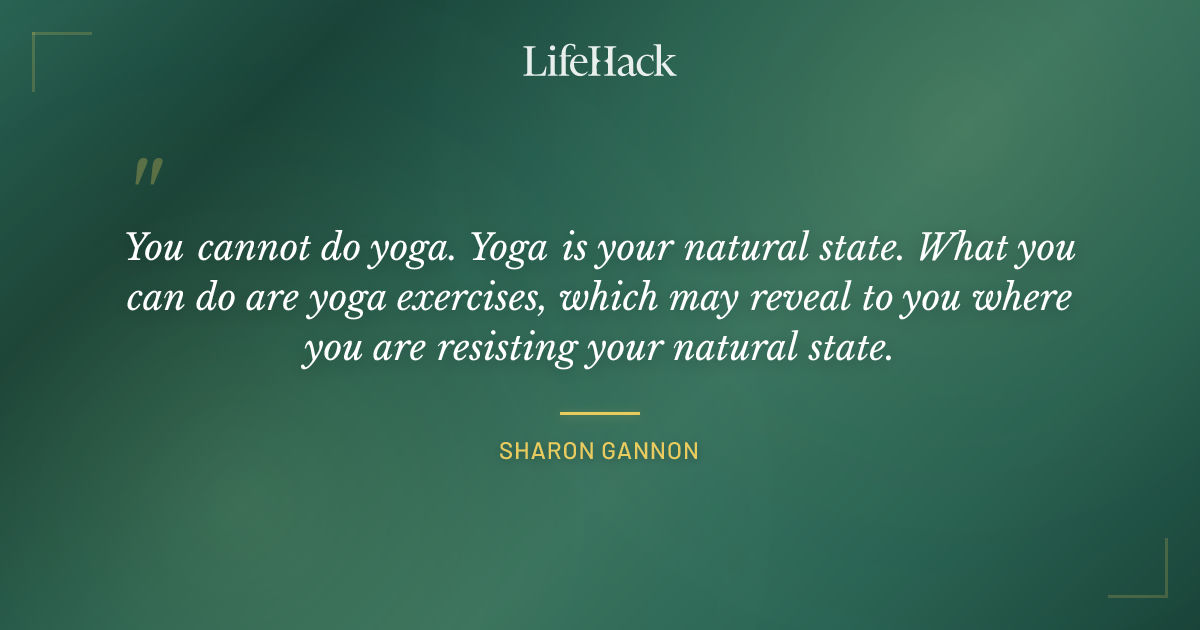 LifeHack

"

You cannot do yoga. Yoga is your natural state. What you can do are yoga exercises, which may reveal to you where you are resisting your natural state.

SHARON GANNON